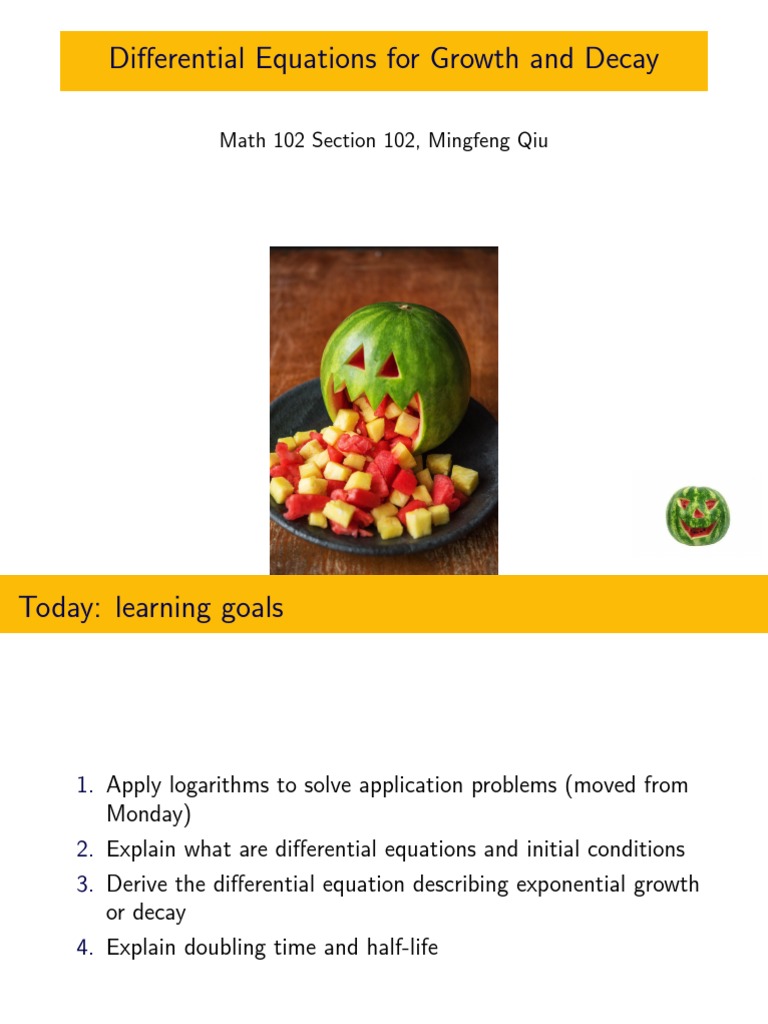 Differential Equations for Growth and Decay

Math 102 Section 102, Mingfeng Qiu

Today: learning goals

1. Apply logarithms to solve application problems (moved from Monday)
2. Explain what are differential equations and initial conditions
3. Derive the differential equation describing exponential growth or decay
4. Explain doubling time and half-life